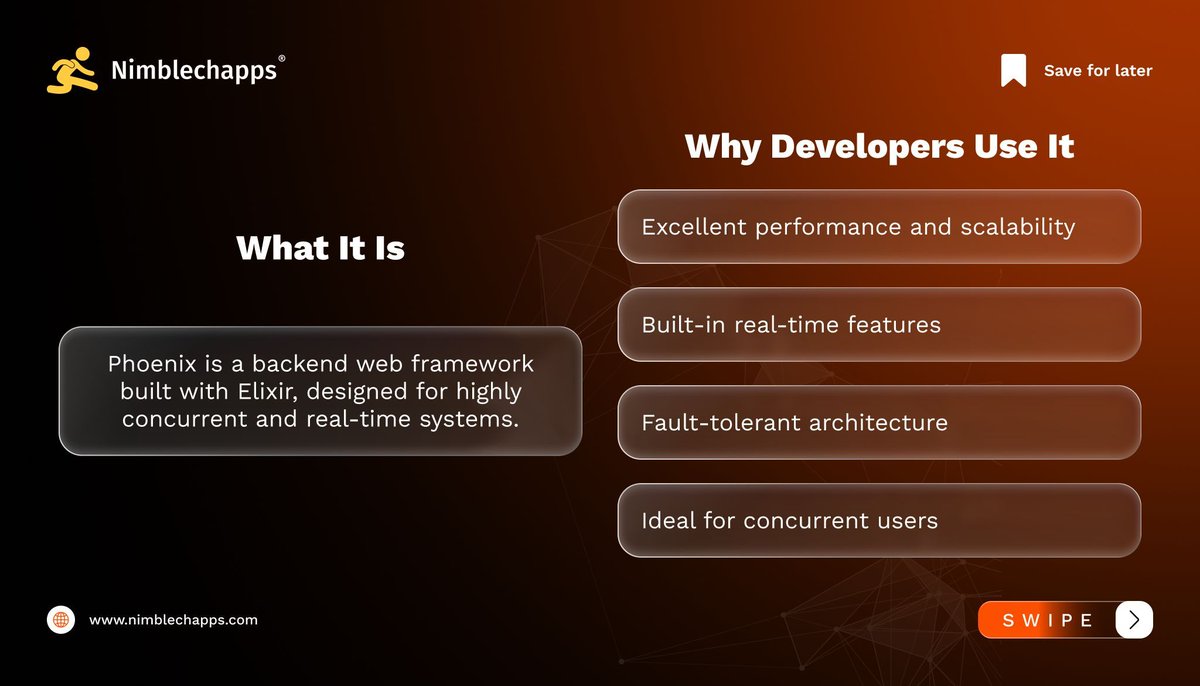 Nimblechapps®

Save for later

What It Is

Phoenix is a backend web framework built with Elixir, designed for highly concurrent and real-time systems.

Why Developers Use It

Excellent performance and scalability

Built-in real-time features

Fault-tolerant architecture

Ideal for concurrent users

www.nimblechapps.com

SWIPE